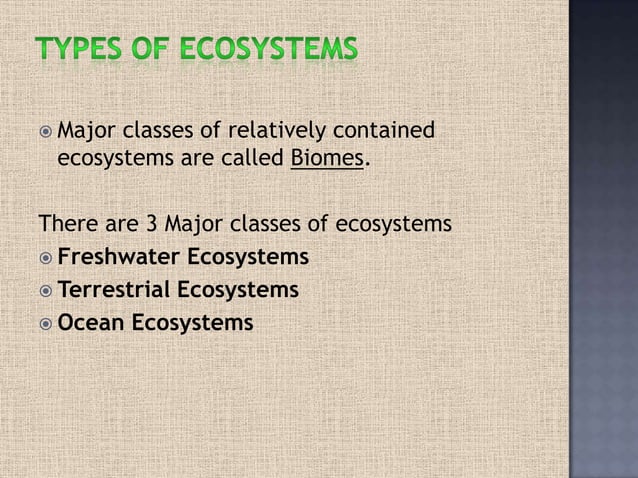 TYPES OF ECOSYSTEMS

Major classes of relatively contained ecosystems are called Biomes.

There are 3 Major classes of ecosystems
Freshwater Ecosystems
Terrestrial Ecosystems
Ocean Ecosystems